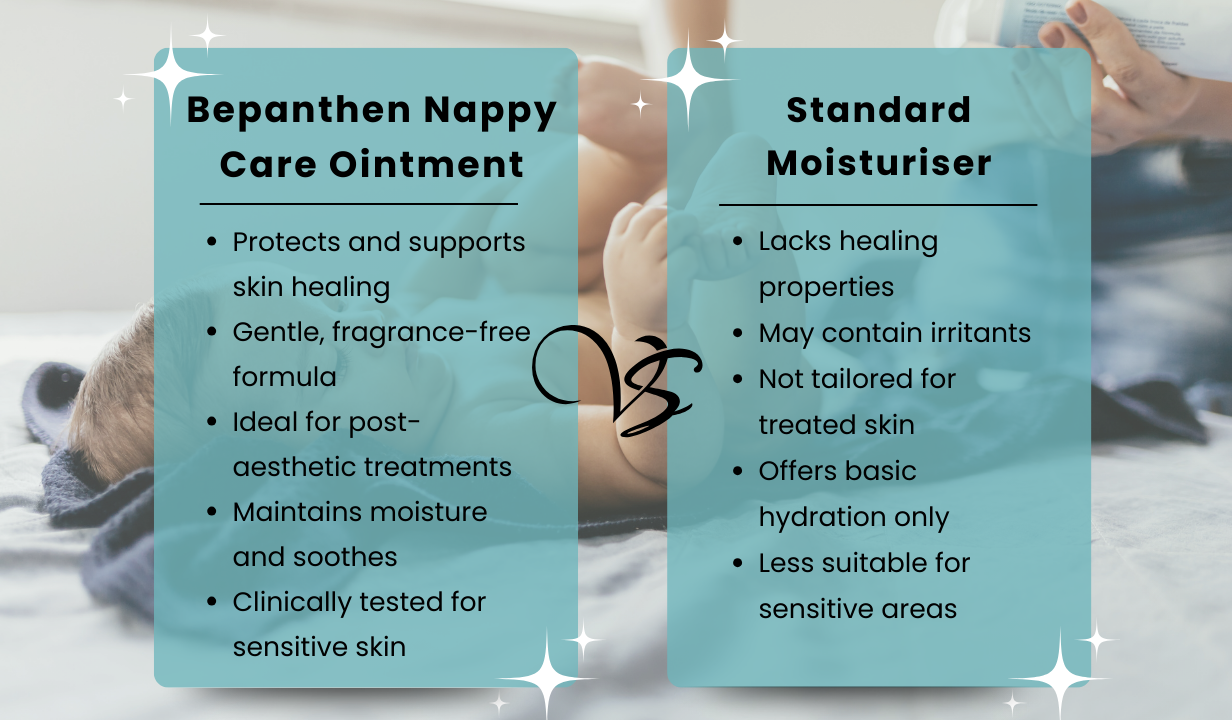 Bepanthen Nappy Care Ointment

- Protects and supports skin healing
- Gentle, fragrance-free formula
- Ideal for post-aesthetic treatments
- Maintains moisture and soothes
- Clinically tested for sensitive skin

VS

Standard Moisturiser

- Lacks healing properties
- May contain irritants
- Not tailored for treated skin
- Offers basic hydration only
- Less suitable for sensitive areas